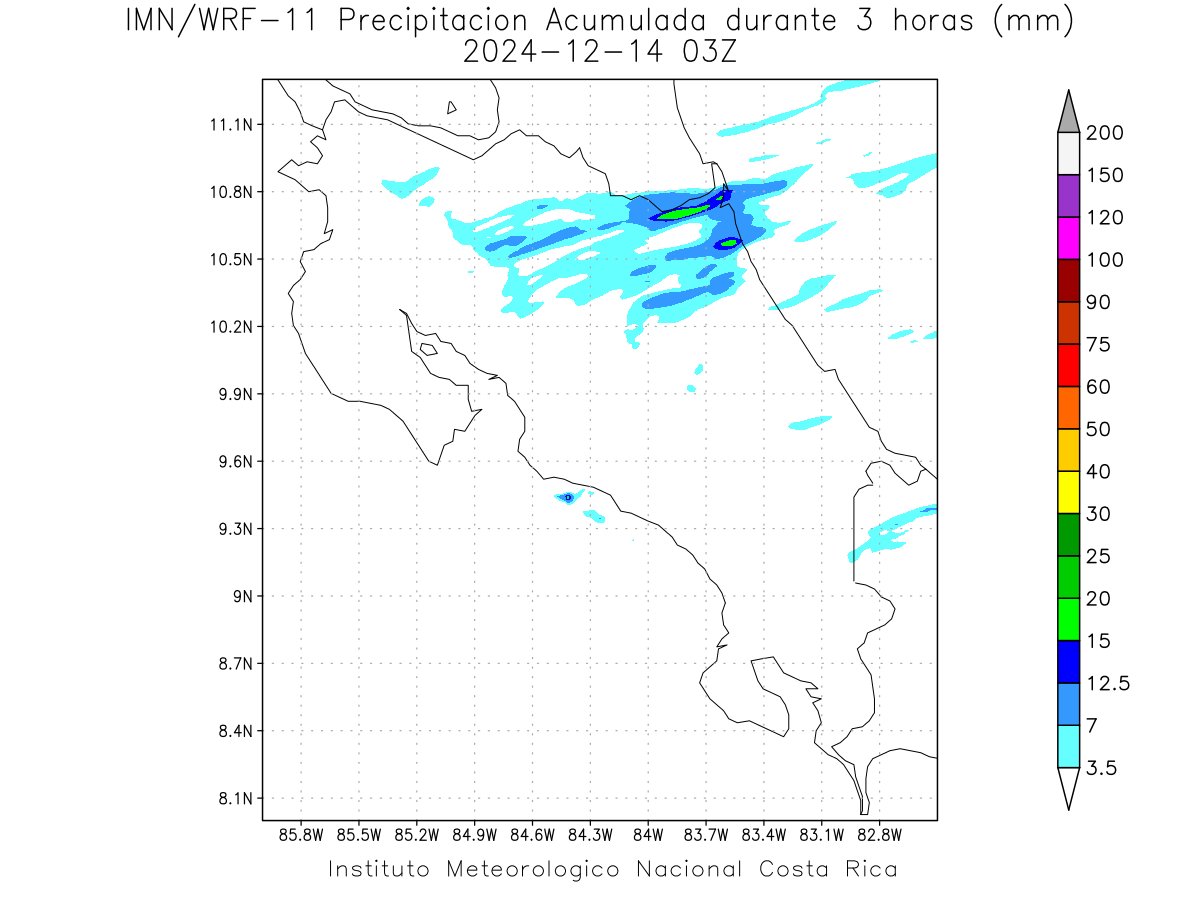 IMN/WRF-11 Precipitacion Acumulada durante 3 horas (mm)
2024-12-14 03Z

11.1N
10.8N
10.5N
10.2N
9.9N
9.6N
9.3N
9N
8.7N
8.4N
8.1N

85.8W 85.5W 85.2W 84.9W 84.6W 84.3W 84W 83.7W 83.4W 83.1W 82.8W

200
150
120
100
90
75
60
50
40
30
25
20
15
12.5
7
3.5

Instituto Meteorologico Nacional Costa Rica